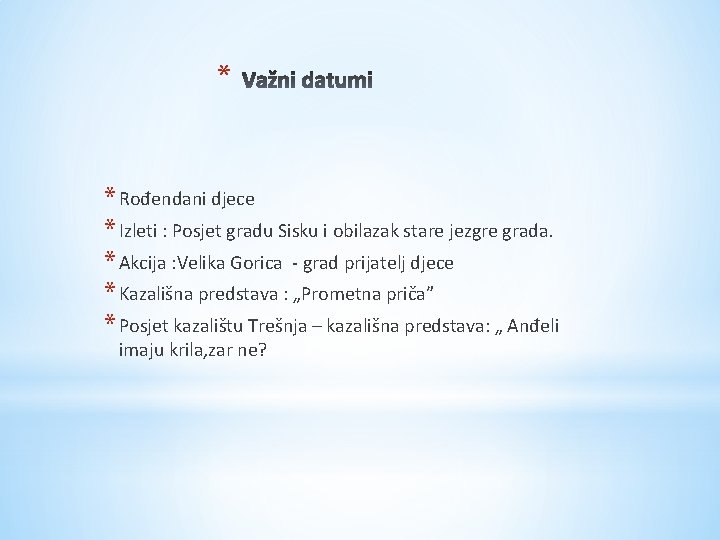 * Važni datumi

* Rođendani djece
* Izleti : Posjet gradu Sisku i obilazak stare jezgre grada.
* Akcija :Velika Gorica - grad prijatelj djece
* Kazališna predstava : „Prometna priča”
* Posjet kazalištu Trešnja – kazališna predstava: „ Anđeli imaju krila,zar ne?